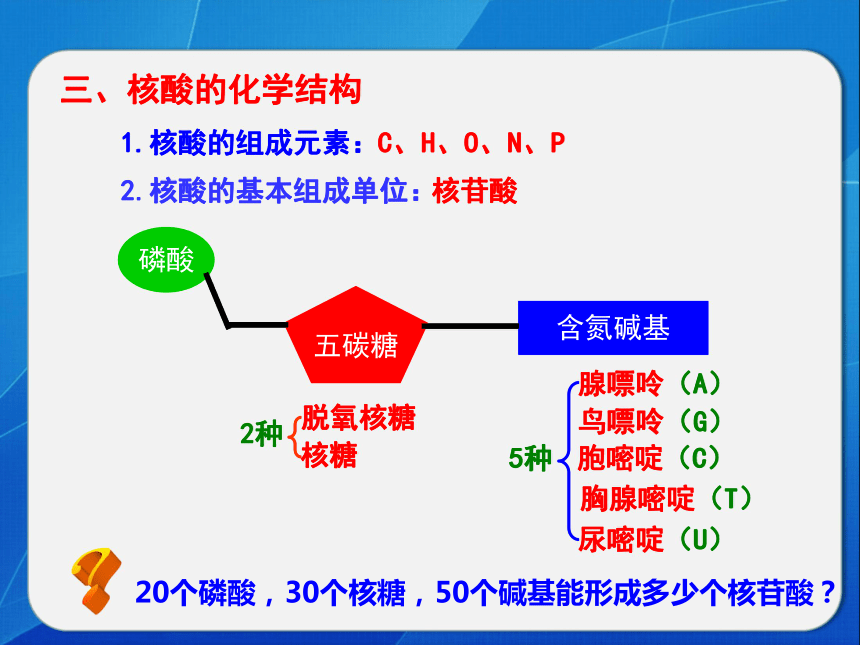 三、核酸的化学结构

1. 核酸的组成元素：C、H、O、N、P

2. 核酸的基本组成单位：核苷酸

磷酸

五碳糖

含氮碱基

2种 脱氧核糖
核糖

5种 腺嘌呤（A）
鸟嘌呤（G）
胞嘧啶（C）
胸腺嘧啶（T）
尿嘧啶（U）

20个磷酸，30个核糖，50个碱基能形成多少个核苷酸？